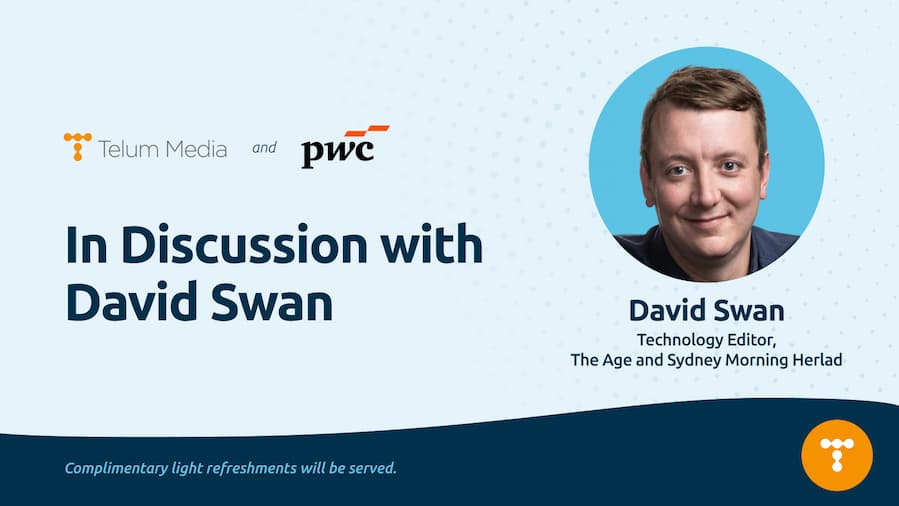 Telum Media and pwc

In Discussion with David Swan

David Swan
Technology Editor,
The Age and Sydney Morning Herlad

Complimentary light refreshments will be served.